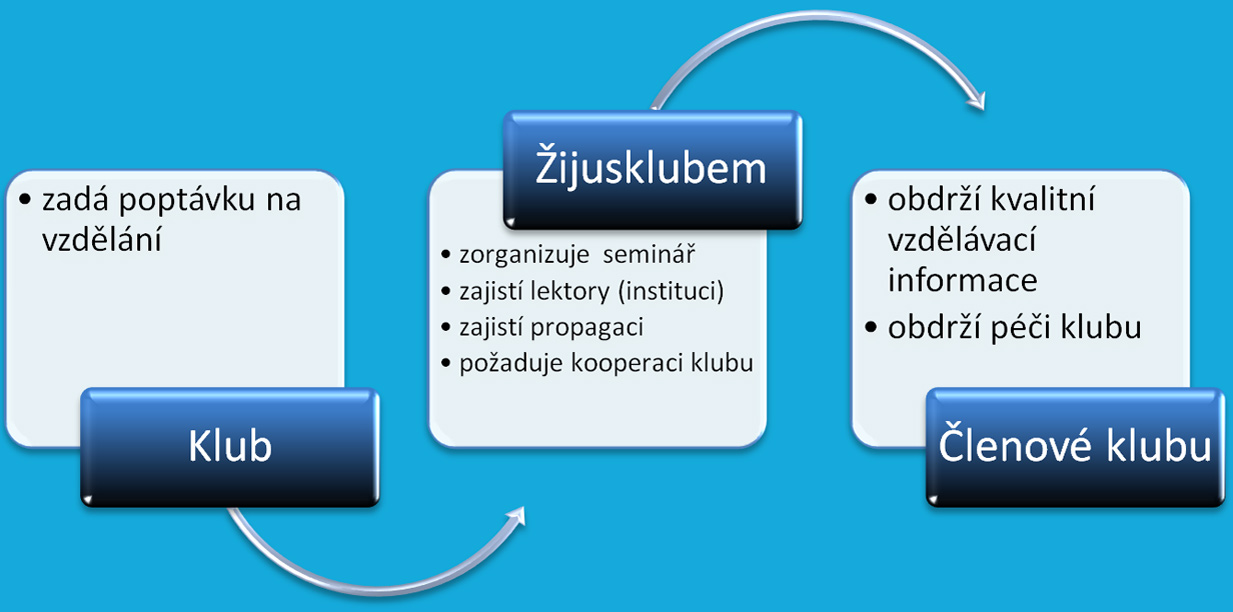 • zadá poptávku na vzdělání

Klub

Žijusklubem

• zorganizuje seminář
• zajistí lektory (instituci)
• zajistí propagaci
• požaduje kooperaci klubu

• obdrží kvalitní vzdělávací informace
• obdrží péči klubu

Členové klubu